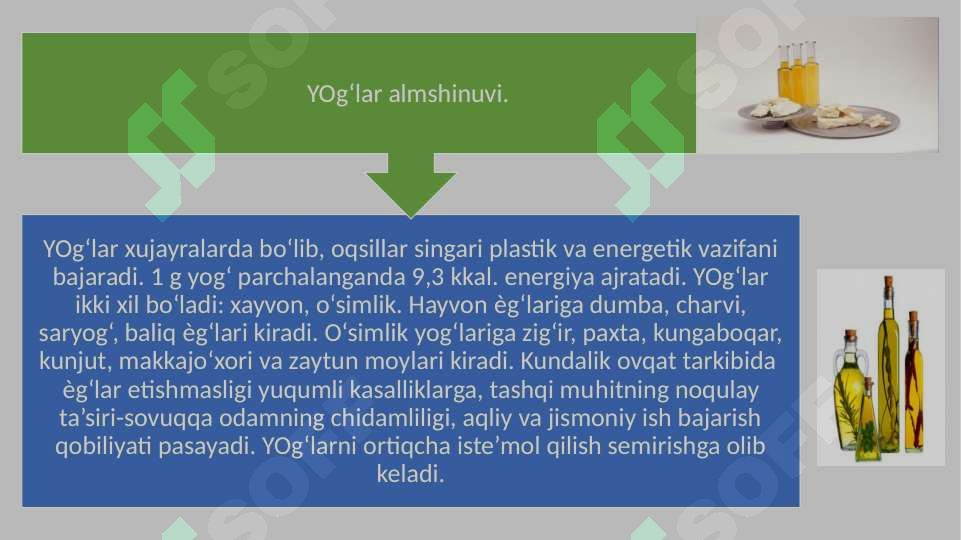 YOg‘lar almshinuvi.

YOg‘lar xujayralarda bo‘lib, oqsillar singari plastik va energetik vazifani bajaradi. 1 g yog‘ parchalanganda 9,3 kkal. energiya ajratadi. YOg‘lar ikki xil bo‘ladi: xayvon, o‘simlik. Hayvon ѐg‘lariga dumba, charvi, saryog‘, baliq ѐg‘lari kiradi. O‘simlik yog‘lariga zig‘ir, paxta, kungaboqar, kunjut, makkajo‘xori va zaytun moylari kiradi. Kundalik ovqat tarkibida ѐg‘lar etishmasligi yuqumli kasalliklarga, tashqi muhitning noqulay ta’siri-sovuqqa odamning chidamliligi, aqliy va jismoniy ish bajarish qobiliyati pasayadi. YOg‘larni ortiqcha iste’mol qilish semirishga olib keladi.